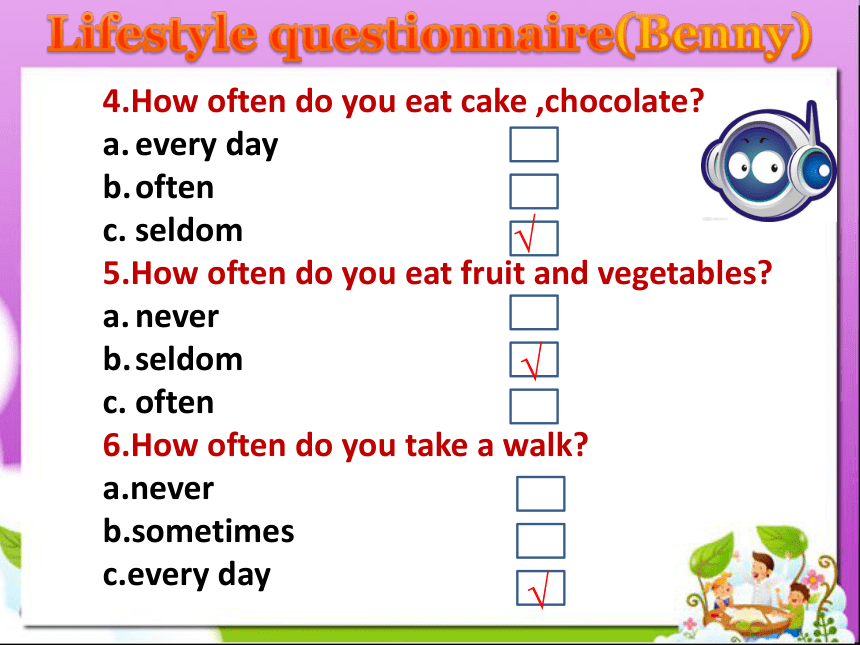 Lifestyle questionnaire(Benny)

4.How often do you eat cake ,chocolate?
a. every day
b. often
c. seldom √

5.How often do you eat fruit and vegetables?
a. never
b. seldom √
c. often

6.How often do you take a walk?
a.never
b.sometimes
c.every day √